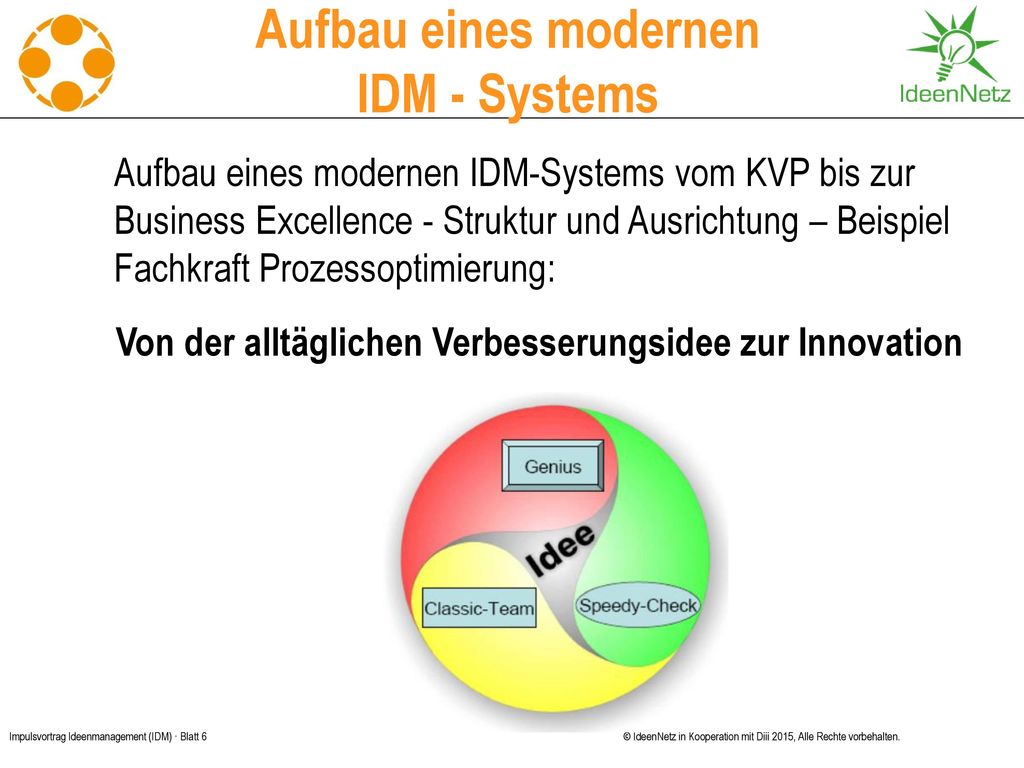 Aufbau eines modernen IDM - Systems

IdeenNetz

Aufbau eines modernen IDM-Systems vom KVP bis zur Business Excellence - Struktur und Ausrichtung – Beispiel Fachkraft Prozessoptimierung:

Von der alltäglichen Verbesserungsidee zur Innovation

Genius

Idee

Classic-Team

Speedy-Check

Impulsvortrag Ideenmanagement (IDM) · Blatt 6

© IdeenNetz in Kooperation mit Diii 2015, Alle Rechte vorbehalten.